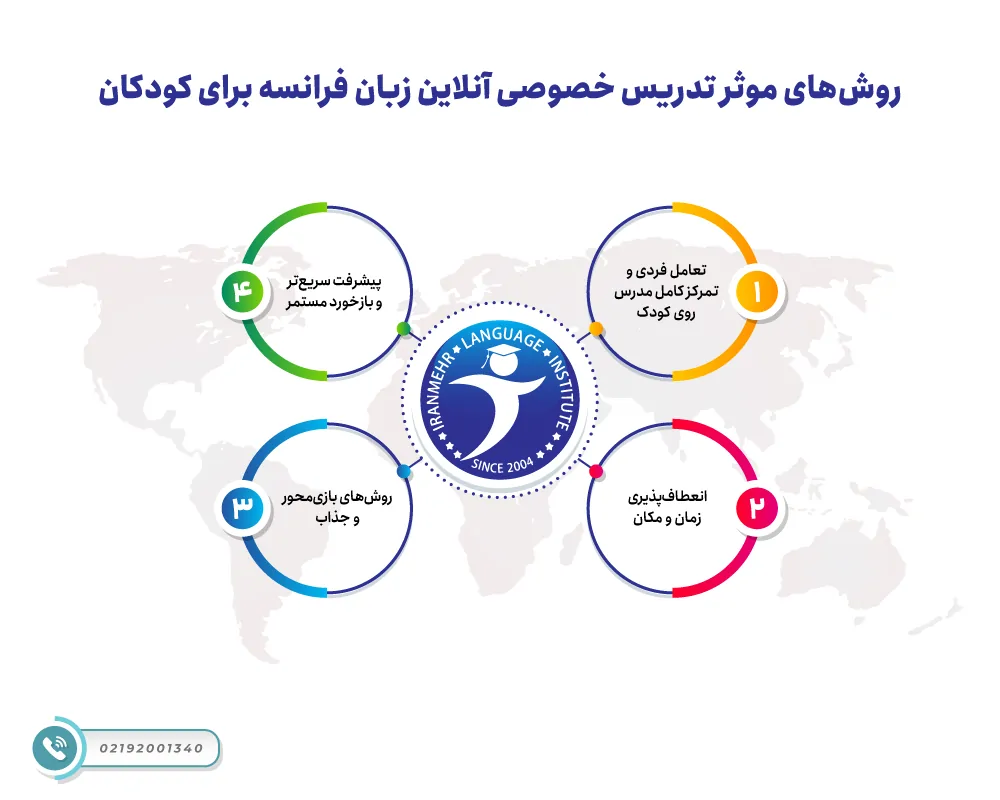 روش‌های موثر تدریس خصوصی آنلاین زبان فرانسه برای کودکان

۱
تعامل فردی و تمرکز کامل مدرس روی کودک

۲
انعطاف‌پذیری زمان و مکان

۳
روش‌های بازی‌محور و جذاب

۴
پیشرفت سریع‌تر و بازخورد مستمر

IRANMEHR LANGUAGE INSTITUTE
SINCE 2004

02192001340